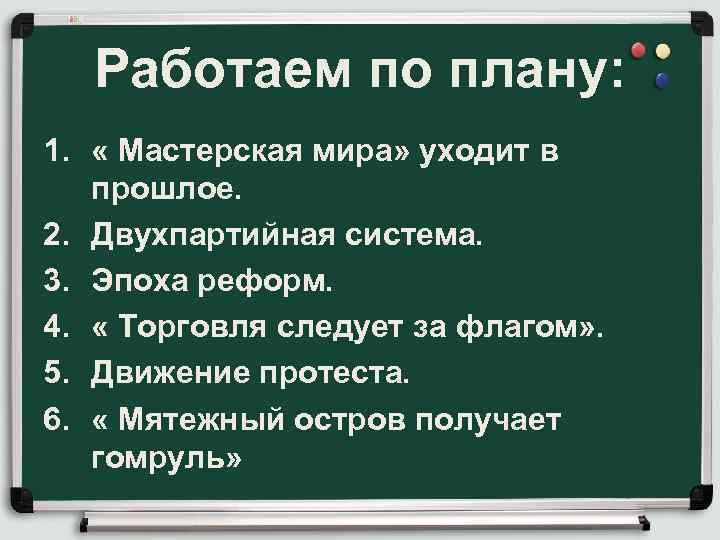 Работаем по плану:

1. « Мастерская мира» уходит в прошлое.
2. Двухпартийная система.
3. Эпоха реформ.
4. « Торговля следует за флагом».
5. Движение протеста.
6. « Мятежный остров получает гомруль»